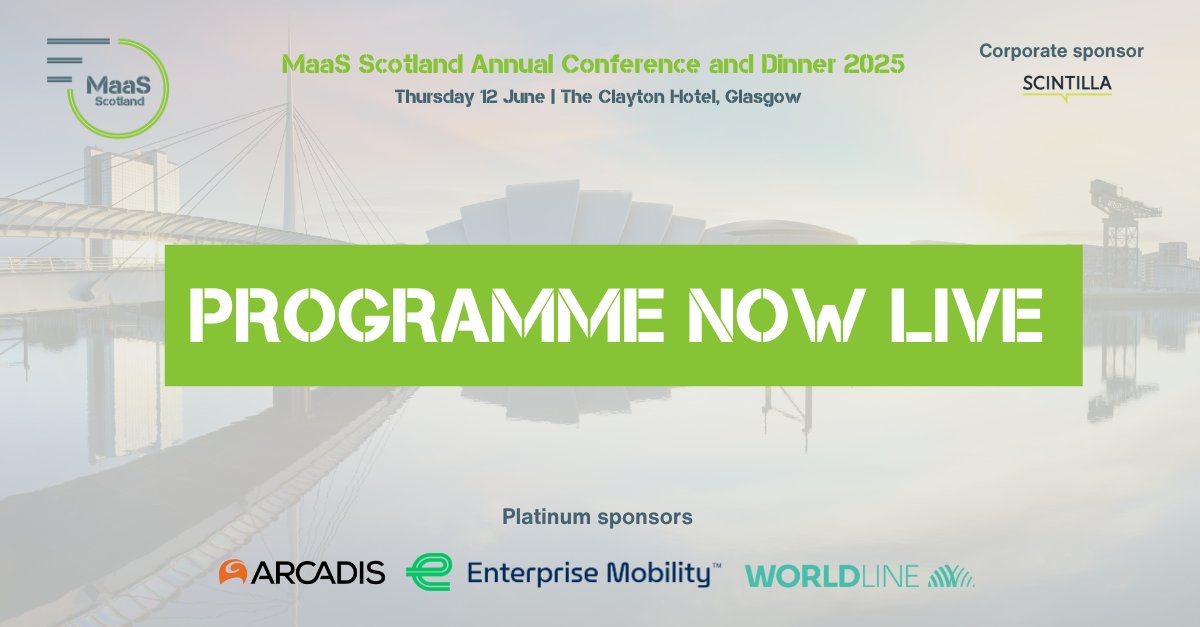 MaaS Scotland

MaaS Scotland Annual Conference and Dinner 2025
Thursday 12 June | The Clayton Hotel, Glasgow

Corporate sponsor
SCINTILLA

PROGRAMME NOW LIVE

Platinum sponsors

ARCADIS
Enterprise Mobility™
WORLDLINE